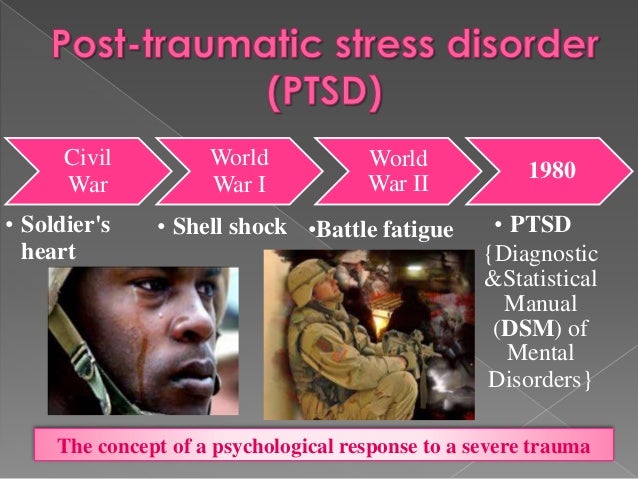 Post-traumatic stress disorder (PTSD)

Civil War

World War I

World War II

1980

• Soldier's heart

• Shell shock

•Battle fatigue

• PTSD {Diagnostic &Statistical Manual (DSM) of Mental Disorders}

The concept of a psychological response to a severe trauma